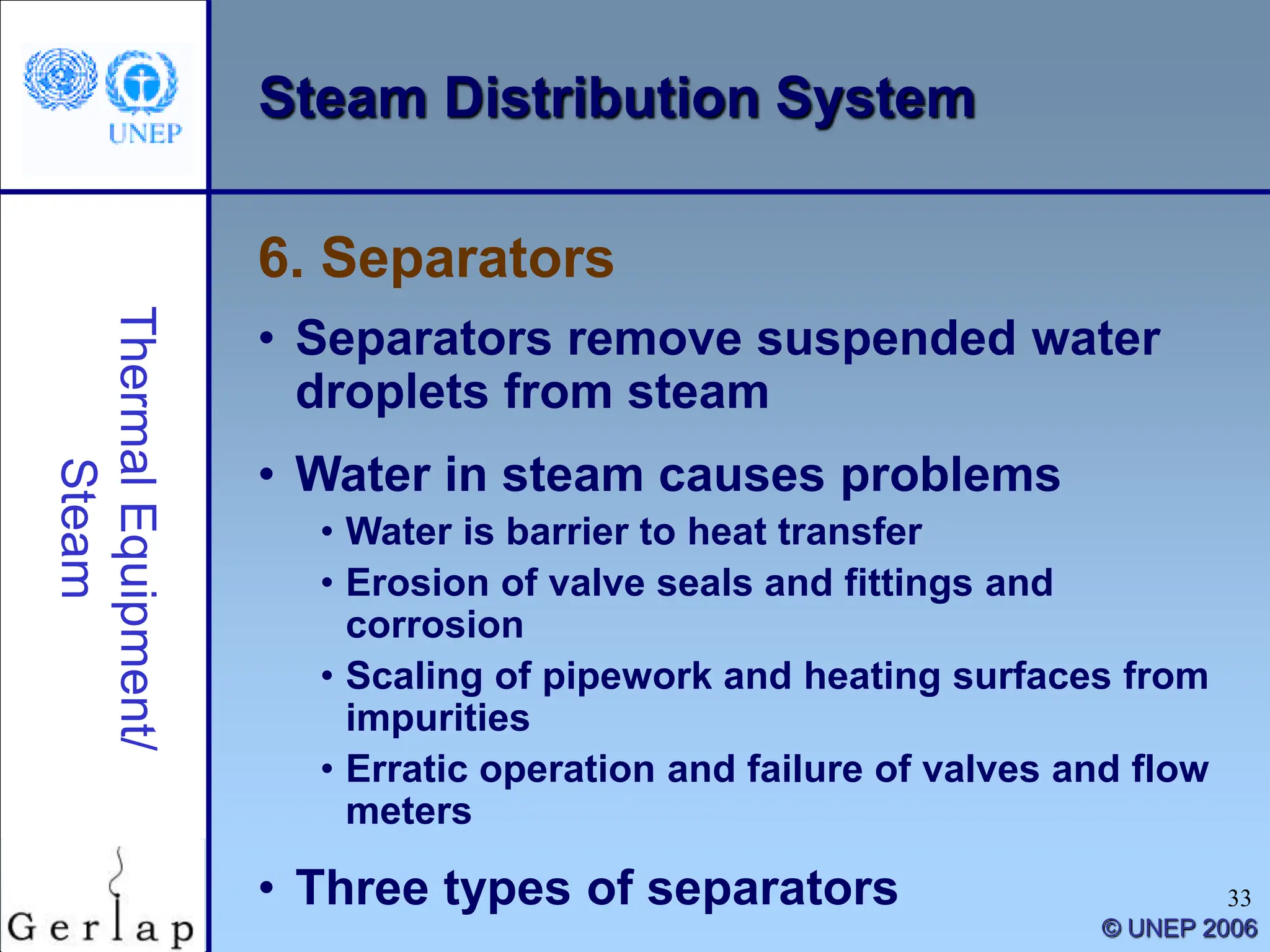 UNEP

Steam Distribution System

Thermal Equipment/ Steam

6. Separators

• Separators remove suspended water droplets from steam

• Water in steam causes problems

• Water is barrier to heat transfer

• Erosion of valve seals and fittings and corrosion

• Scaling of pipework and heating surfaces from impurities

• Erratic operation and failure of valves and flow meters

• Three types of separators

Gerlap

33

© UNEP 2006